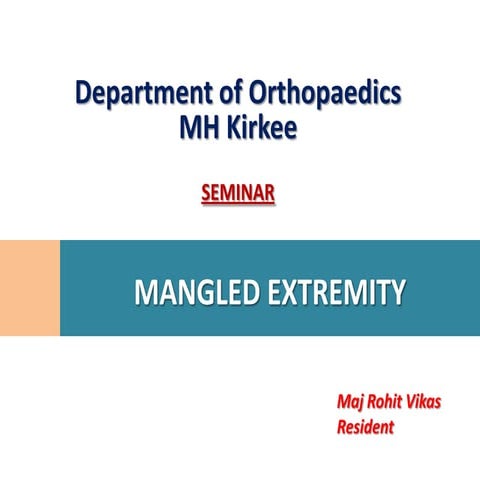 Department of Orthopaedics
MH Kirkee

SEMINAR

MANGLED EXTREMITY

Maj Rohit Vikas
Resident